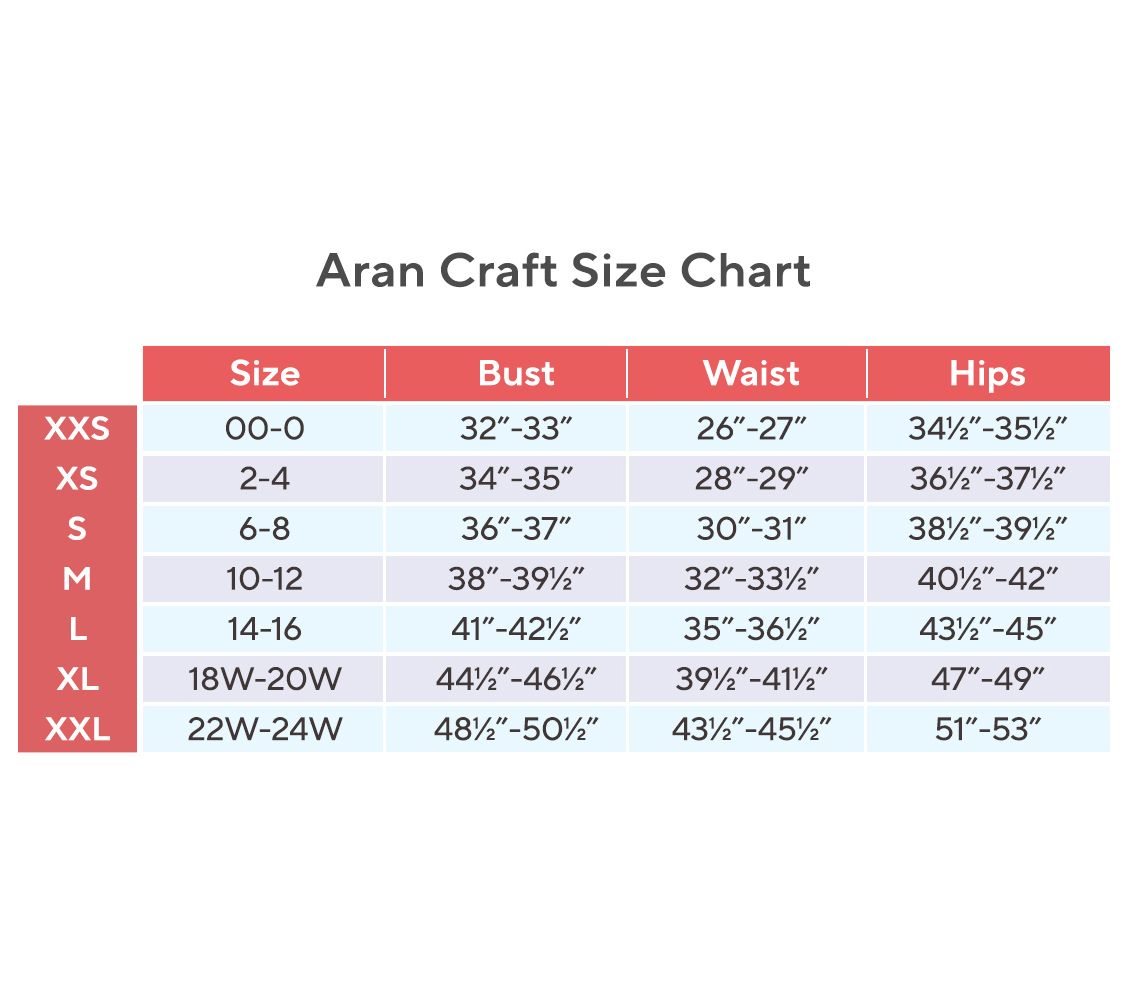 Aran Craft Size Chart

| | Size | Bust | Waist | Hips |
|---|---|---|---|---|
| XXS | 00-0 | 32″-33″ | 26″-27″ | 34½″-35½″ |
| XS | 2-4 | 34″-35″ | 28″-29″ | 36½″-37½″ |
| S | 6-8 | 36″-37″ | 30″-31″ | 38½″-39½″ |
| M | 10-12 | 38″-39½″ | 32″-33½″ | 40½″-42″ |
| L | 14-16 | 41″-42½″ | 35″-36½″ | 43½″-45″ |
| XL | 18W-20W | 44½″-46½″ | 39½″-41½″ | 47″-49″ |
| XXL | 22W-24W | 48½″-50½″ | 43½″-45½″ | 51″-53″ |